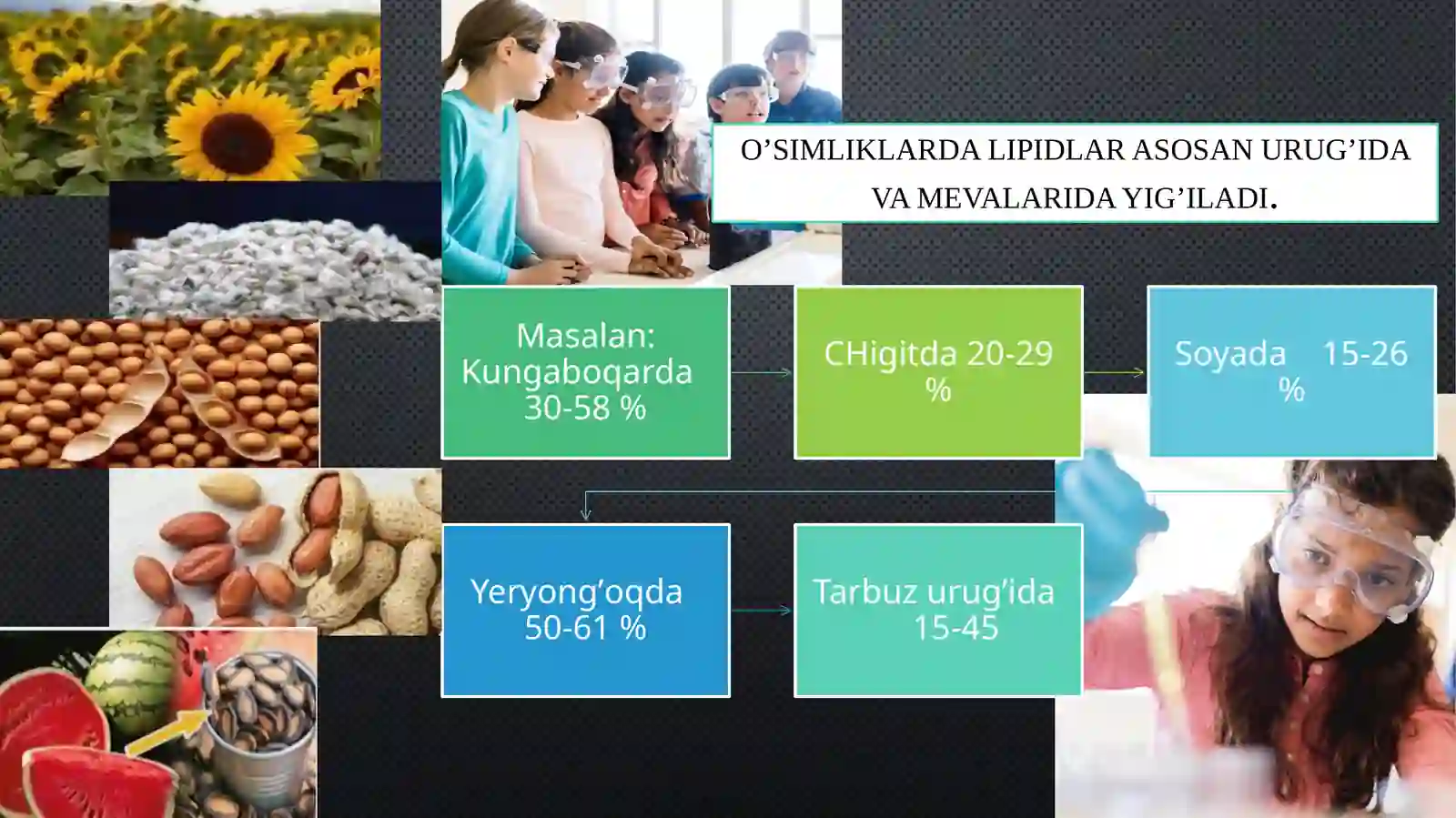 O’SIMLIKLARDA LIPIDLAR ASOSAN URUG’IDA VA MEVALARIDA YIG’ILADI.

Masalan: Kungaboqarda 30-58 %

CHigitda 20-29 %

Soyada 15-26 %

Yeryong’oqda 50-61 %

Tarbuz urug’ida 15-45